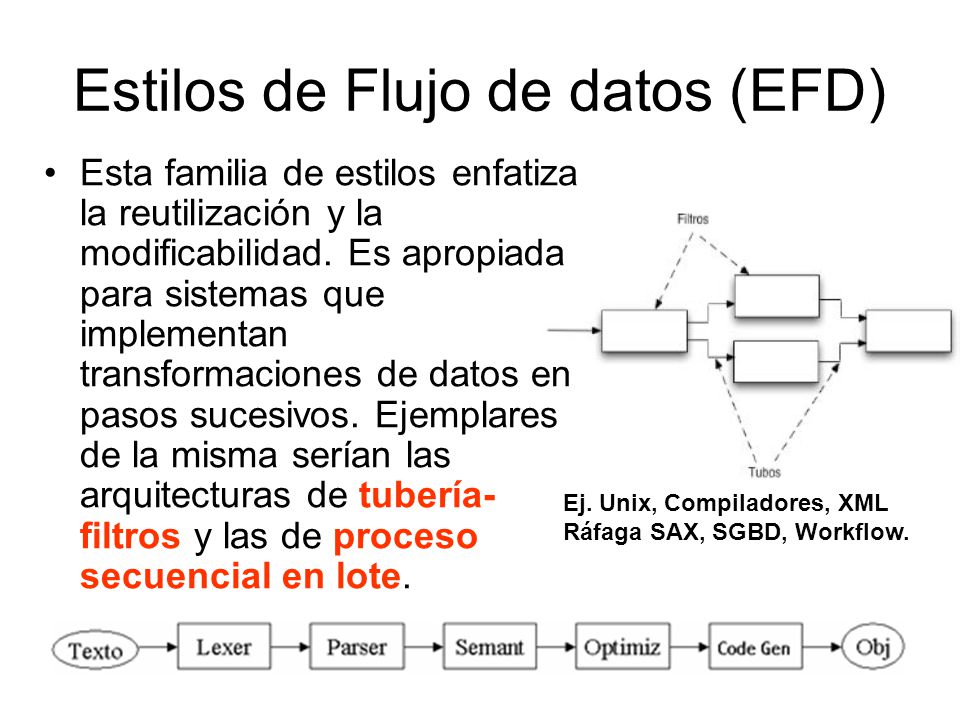 Estilos de Flujo de datos (EFD)

• Esta familia de estilos enfatiza la reutilización y la modificabilidad. Es apropiada para sistemas que implementan transformaciones de datos en pasos sucesivos. Ejemplares de la misma serían las arquitecturas de tubería-filtros y las de proceso secuencial en lote.

Filtros

Tubos

Ej. Unix, Compiladores, XML Ráfaga SAX, SGBD, Workflow.

Texto
Lexer
Parser
Semant
Optimiz
Code Gen
Obj